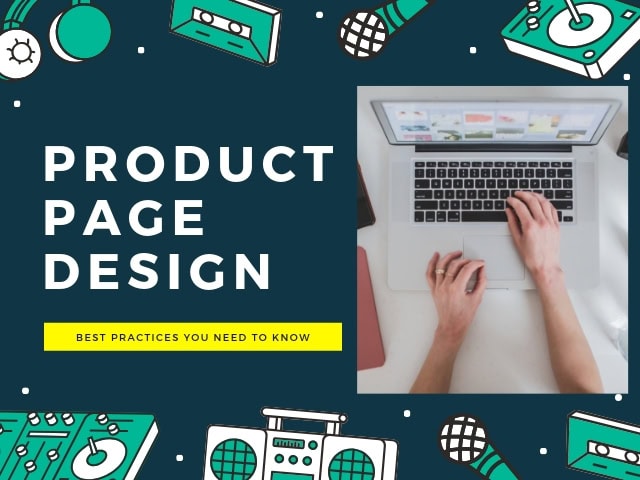 PRODUCT PAGE DESIGN

BEST PRACTICES YOU NEED TO KNOW